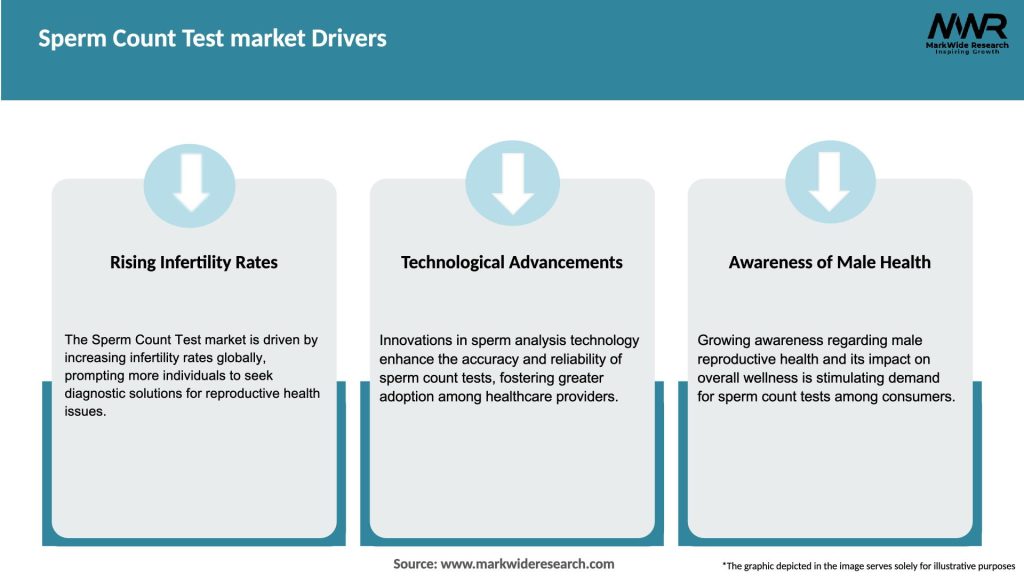 Sperm Count Test market Drivers

MWR
MarkWide Research
Inspiring Growth

Rising Infertility Rates

The Sperm Count Test market is driven by increasing infertility rates globally, prompting more individuals to seek diagnostic solutions for reproductive health issues.

Technological Advancements

Innovations in sperm analysis technology enhance the accuracy and reliability of sperm count tests, fostering greater adoption among healthcare providers.

Awareness of Male Health

Growing awareness regarding male reproductive health and its impact on overall wellness is stimulating demand for sperm count tests among consumers.

Source: www.markwideresearch.com

*The graphic depicted in the image serves solely for illustrative purposes